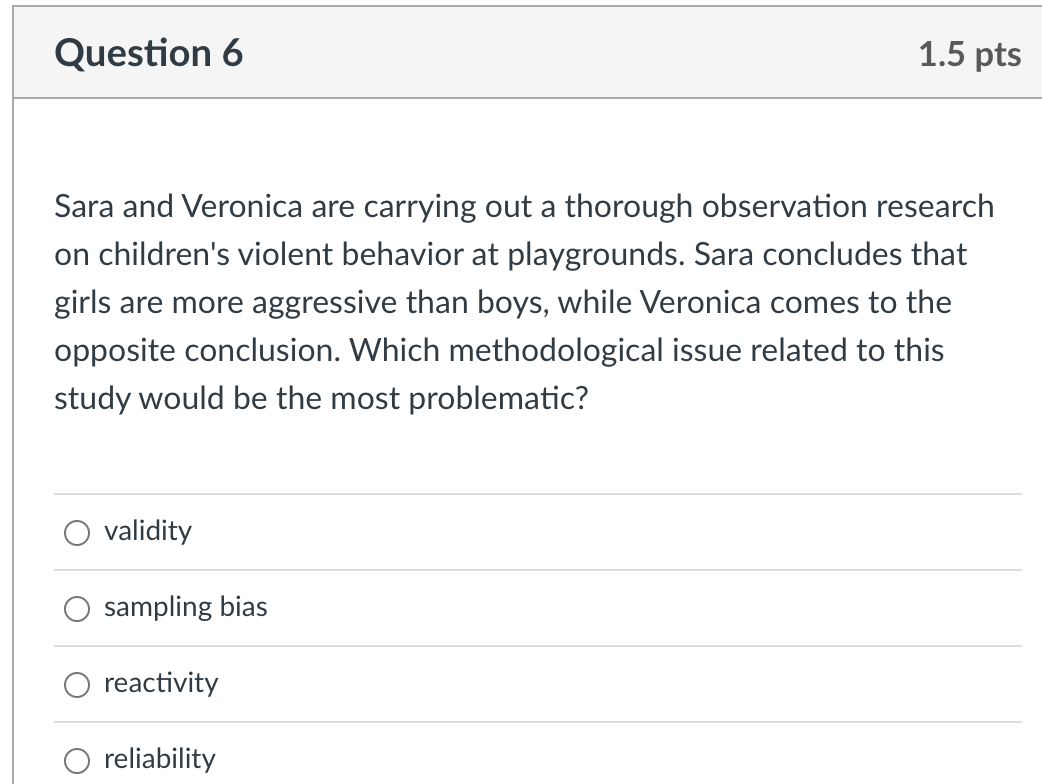 Question 6

1.5 pts

Sara and Veronica are carrying out a thorough observation research on children's violent behavior at playgrounds. Sara concludes that girls are more aggressive than boys, while Veronica comes to the opposite conclusion. Which methodological issue related to this study would be the most problematic?

validity

sampling bias

reactivity

reliability